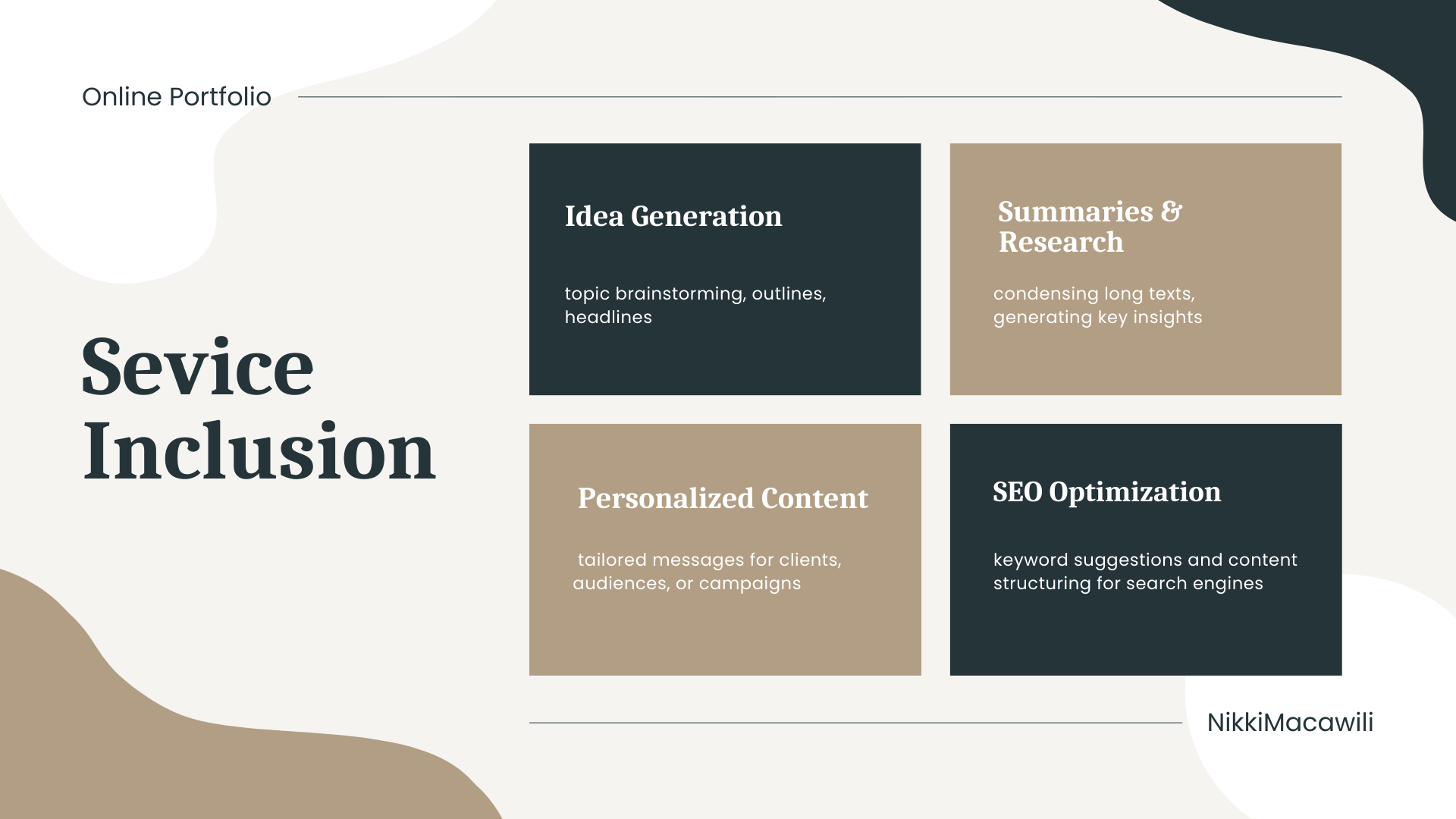 Online Portfolio

Sevice Inclusion

Idea Generation

topic brainstorming, outlines, headlines

Summaries & Research

condensing long texts, generating key insights

Personalized Content

tailored messages for clients, audiences, or campaigns

SEO Optimization

keyword suggestions and content structuring for search engines

NikkiMacawili